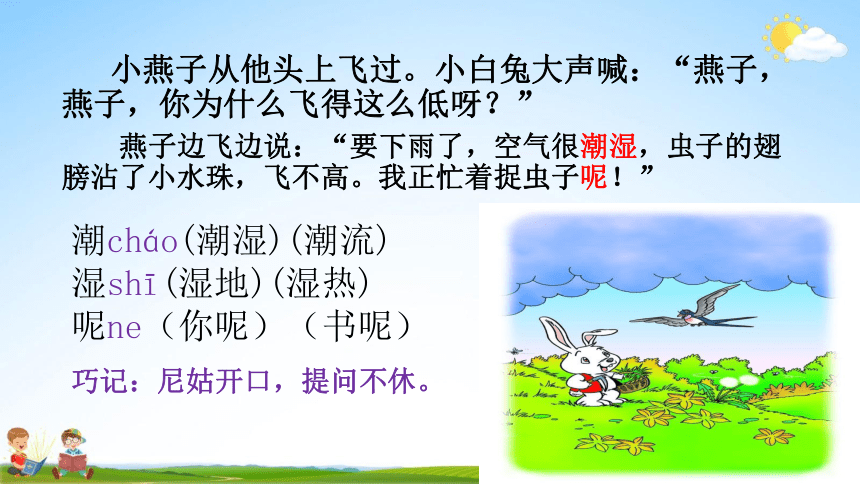 小燕子从他头上飞过。小白兔大声喊：“燕子，燕子，你为什么飞得这么低呀？”

燕子边飞边说：“要下雨了，空气很潮湿，虫子的翅膀沾了小水珠，飞不高。我正忙着捉虫子呢！”

潮cháo(潮湿)(潮流)
湿shī(湿地)(湿热)
呢ne（你呢）（书呢）

巧记：尼姑开口，提问不休。